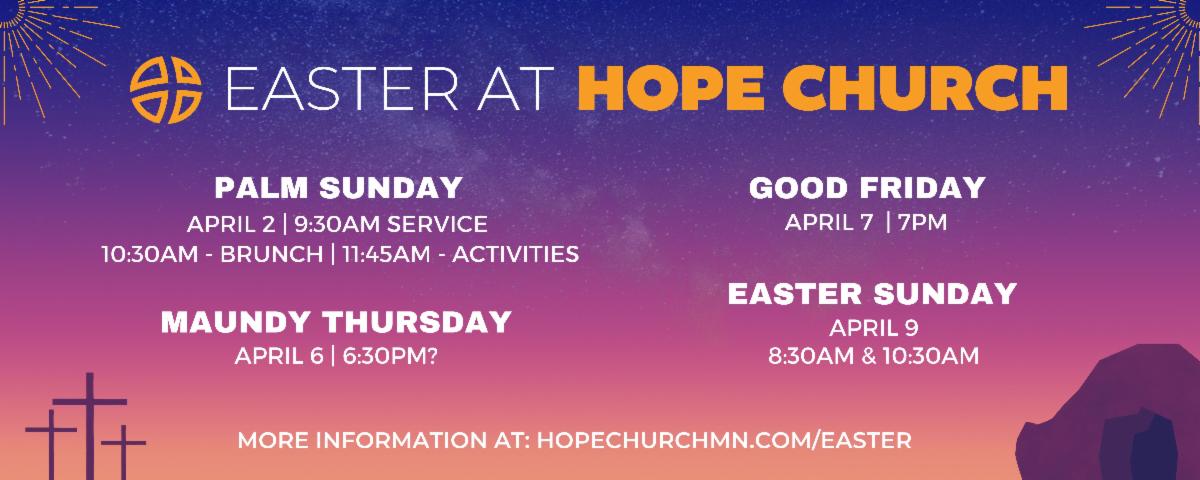 EASTER AT HOPE CHURCH

PALM SUNDAY
APRIL 2 | 9:30AM SERVICE
10:30AM - BRUNCH | 11:45AM - ACTIVITIES

MAUNDY THURSDAY
APRIL 6 | 6:30PM?

GOOD FRIDAY
APRIL 7 | 7PM

EASTER SUNDAY
APRIL 9
8:30AM & 10:30AM

MORE INFORMATION AT: HOPECHURCHMN.COM/EASTER